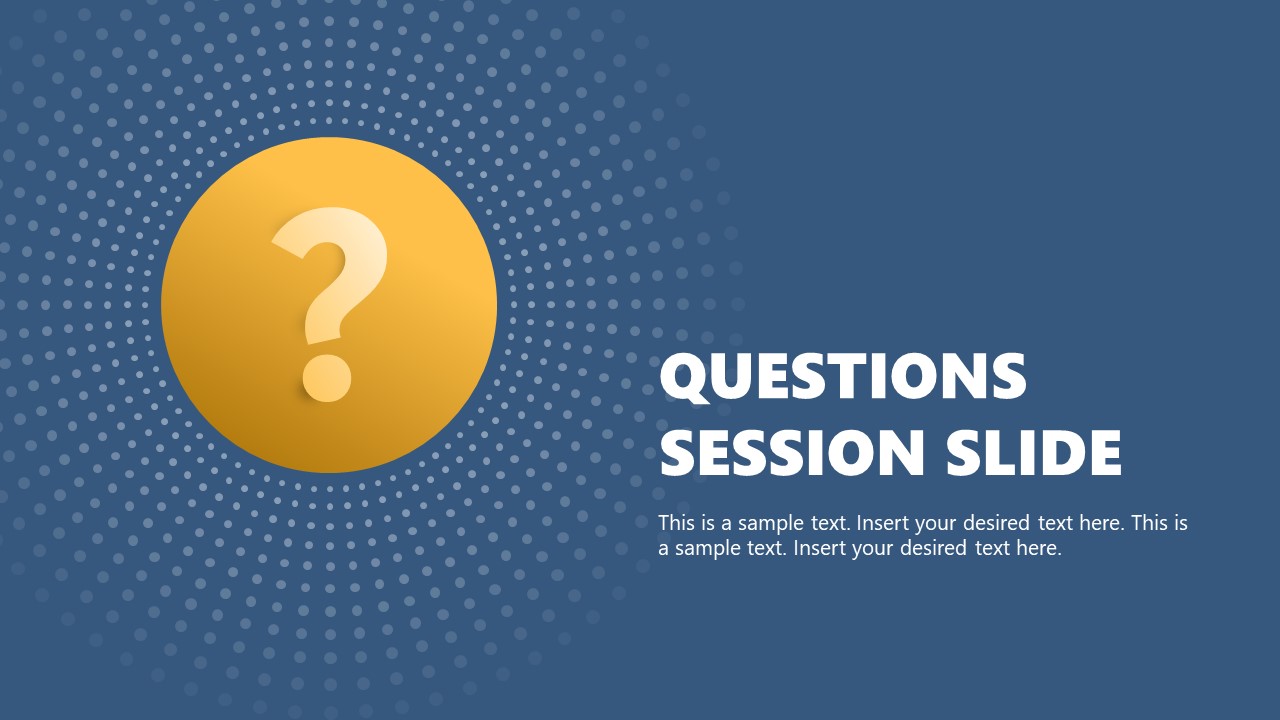 ?

QUESTIONS SESSION SLIDE

This is a sample text. Insert your desired text here. This is a sample text. Insert your desired text here.